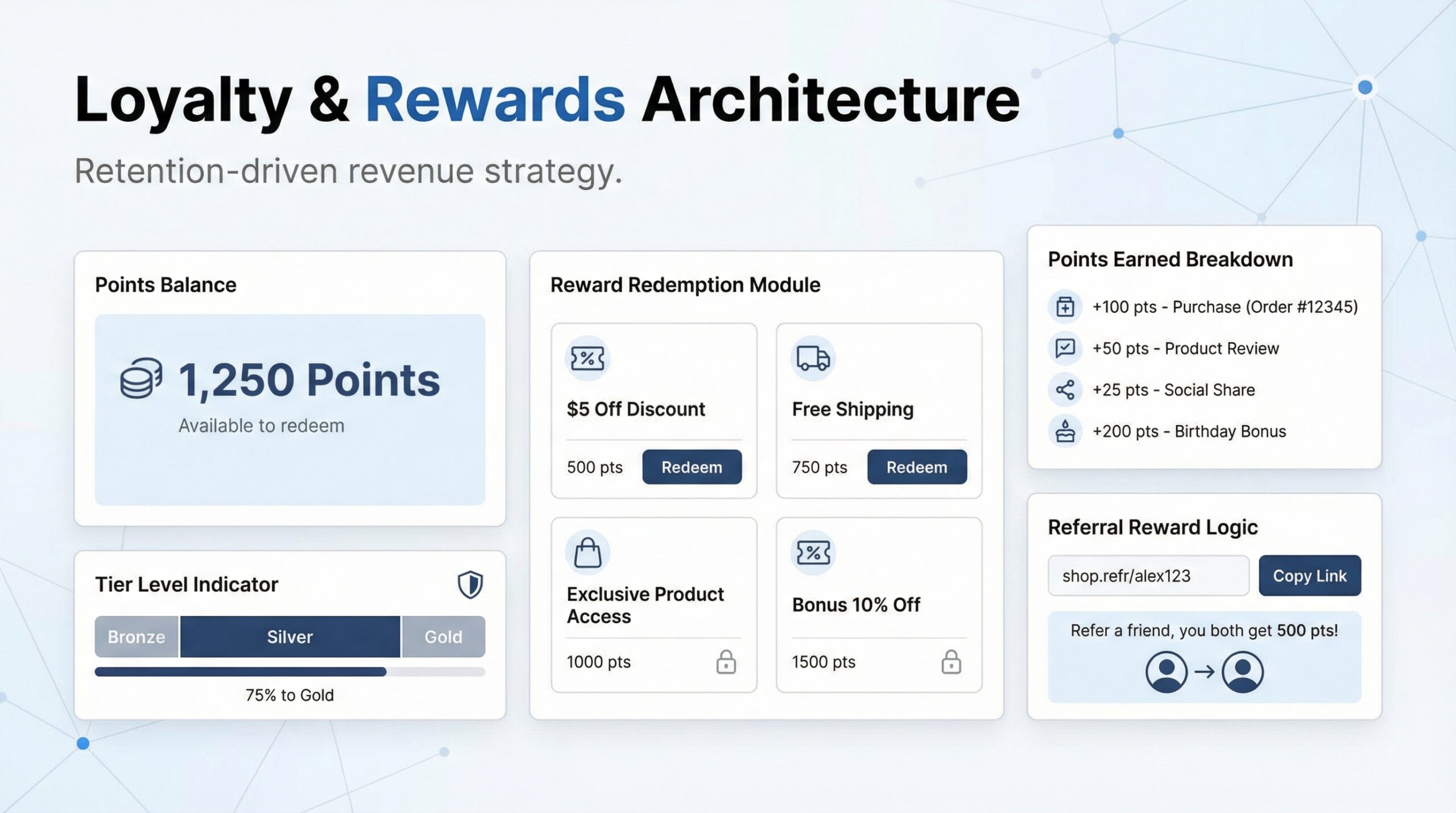 Loyalty & Rewards Architecture

Retention-driven revenue strategy.

Points Balance

1,250 Points

Available to redeem

Tier Level Indicator

Bronze Silver Gold

75% to Gold

Reward Redemption Module

$5 Off Discount

500 pts Redeem

Free Shipping

750 pts Redeem

Exclusive Product Access

1000 pts

Bonus 10% Off

1500 pts

Points Earned Breakdown

+100 pts - Purchase (Order #12345)

+50 pts - Product Review

+25 pts - Social Share

+200 pts - Birthday Bonus

Referral Reward Logic

shop.refr/alex123 Copy Link

Refer a friend, you both get 500 pts!